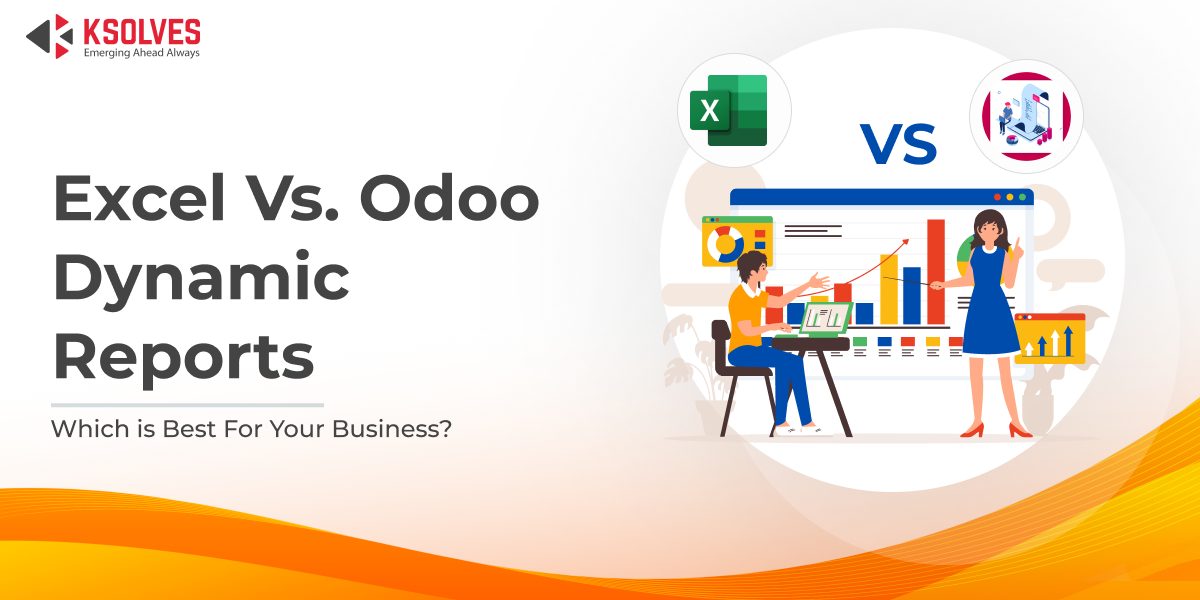 KSOLVES
Emerging Ahead Always

Excel Vs. Odoo Dynamic Reports

Which is Best For Your Business?

X

VS